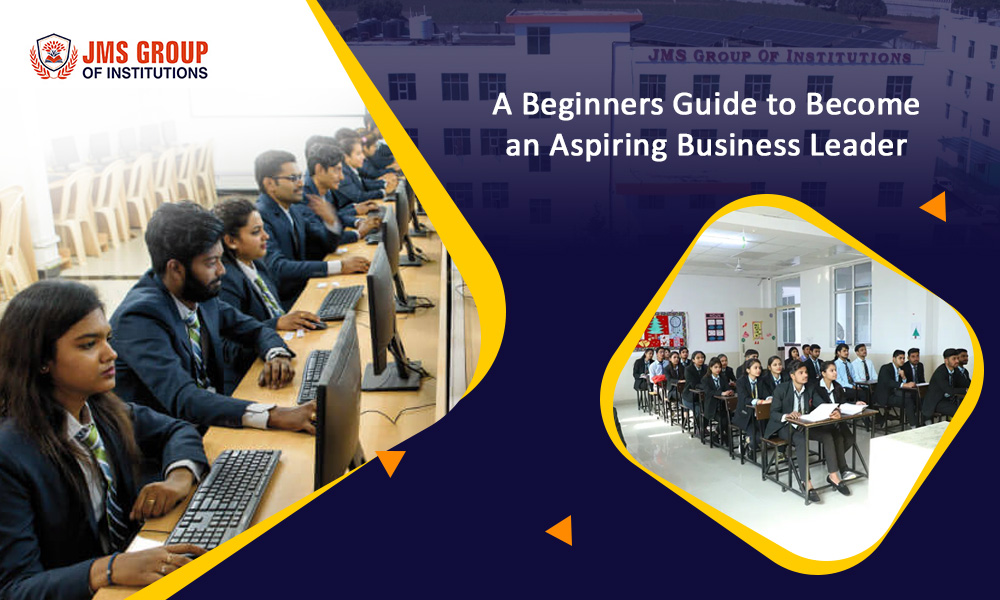 JMS GROUP OF INSTITUTIONS

JMS GROUP OF INSTITUTIONS

A Beginners Guide to Become an Aspiring Business Leader